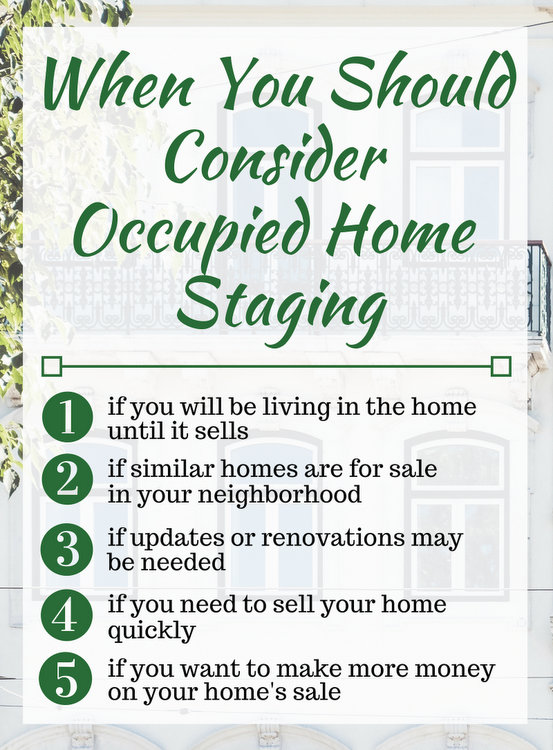 When You Should Consider Occupied Home Staging

1 if you will be living in the home until it sells

2 if similar homes are for sale in your neighborhood

3 if updates or renovations may be needed

4 if you need to sell your home quickly

5 if you want to make more money on your home's sale